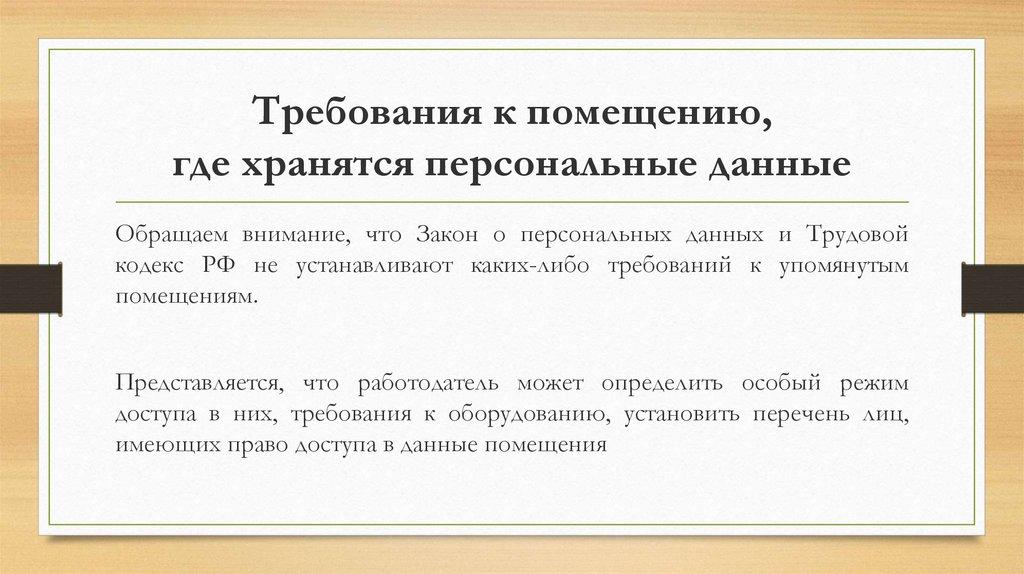 Требования к помещению, где хранятся персональные данные

Обращаем внимание, что Закон о персональных данных и Трудовой кодекс РФ не устанавливают каких-либо требований к упомянутым помещениям.

Представляется, что работодатель может определить особый режим доступа в них, требования к оборудованию, установить перечень лиц, имеющих право доступа в данные помещения